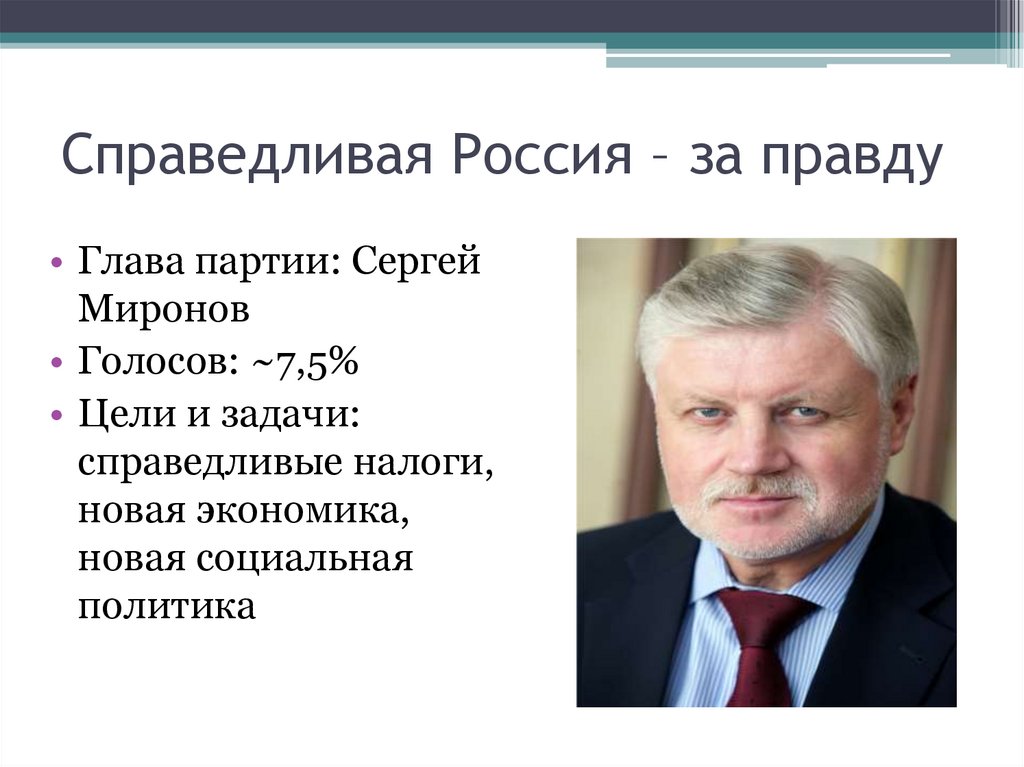 Справедливая Россия – за правду

• Глава партии: Сергей Миронов
• Голосов: ~7,5%
• Цели и задачи: справедливые налоги, новая экономика, новая социальная политика